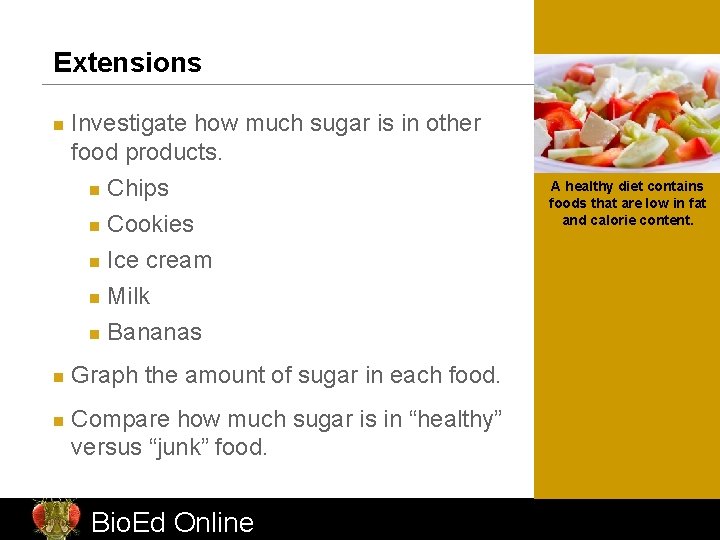 Extensions

Investigate how much sugar is in other food products.

Chips

Cookies

Ice cream

Milk

Bananas

Graph the amount of sugar in each food.

Compare how much sugar is in “healthy” versus “junk” food.

A healthy diet contains foods that are low in fat and calorie content.

BioEd Online